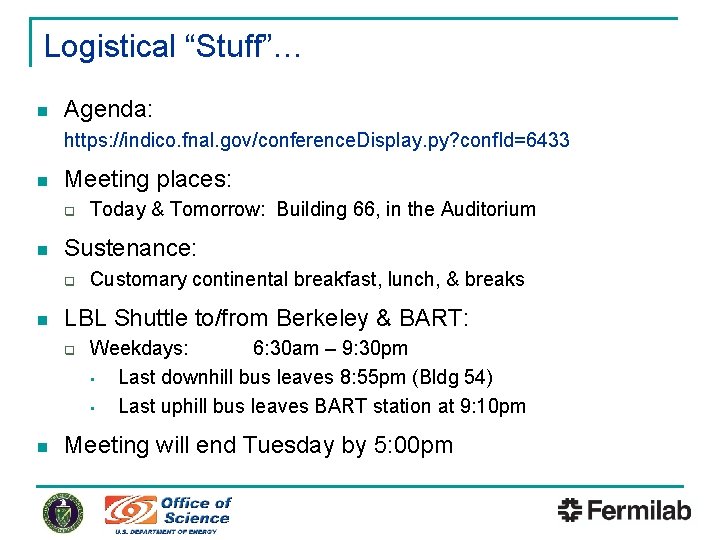 Logistical “Stuff”…

Agenda:
https://indico.fnal.gov/conferenceDisplay.py?confId=6433

Meeting places:
Today & Tomorrow: Building 66, in the Auditorium

Sustenance:
Customary continental breakfast, lunch, & breaks

LBL Shuttle to/from Berkeley & BART:
Weekdays: 6:30am – 9:30pm
Last downhill bus leaves 8:55pm (Bldg 54)
Last uphill bus leaves BART station at 9:10pm

Meeting will end Tuesday by 5:00pm

Office of Science
U.S. DEPARTMENT OF ENERGY

Fermilab